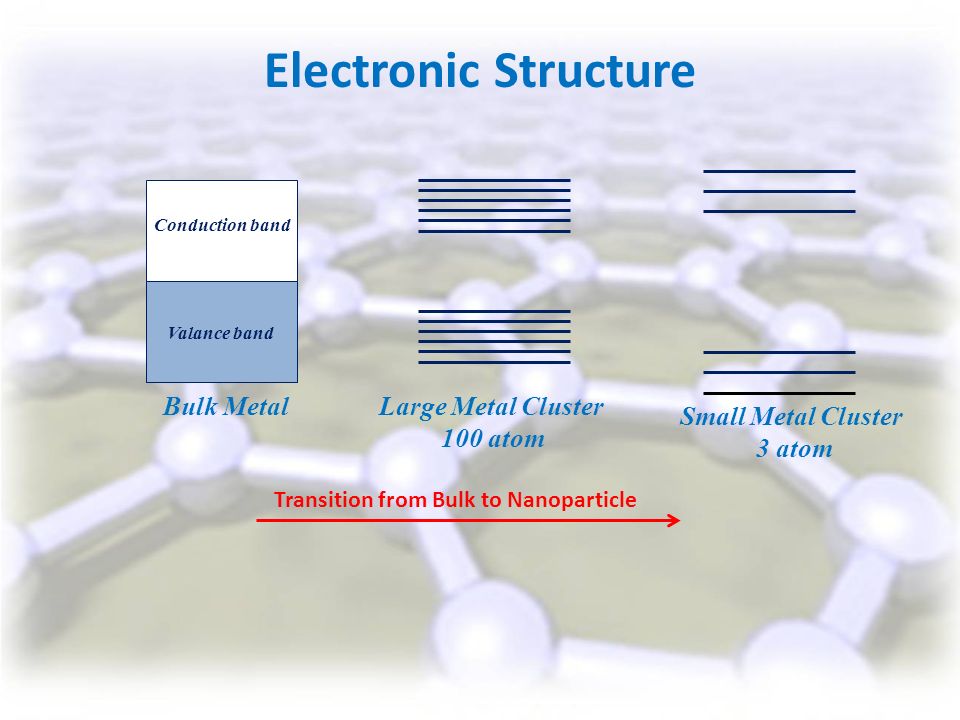 Electronic Structure

Conduction band

Valance band

Bulk Metal

Large Metal Cluster
100 atom

Small Metal Cluster
3 atom

Transition from Bulk to Nanoparticle